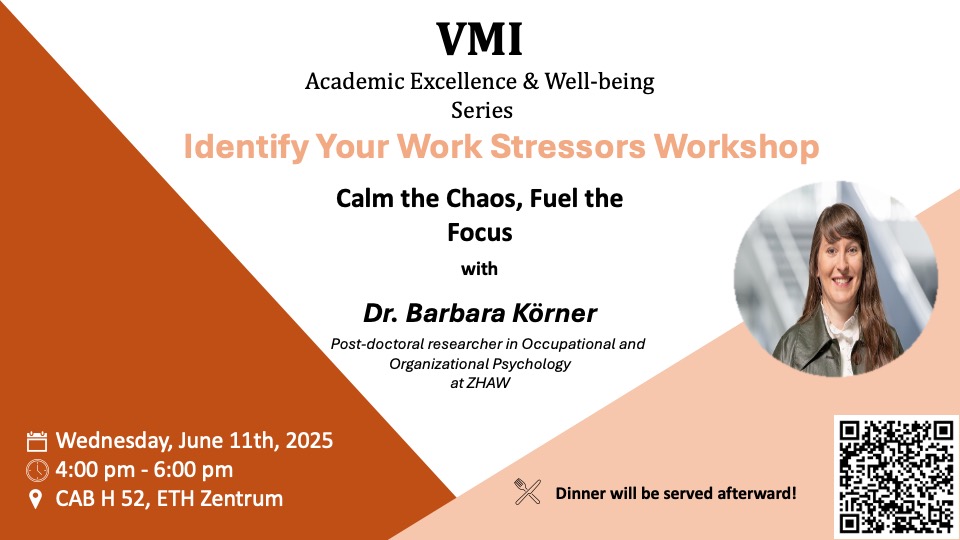 VMI
Academic Excellence & Well-being Series

Identify Your Work Stressors Workshop

Calm the Chaos, Fuel the Focus

with

Dr. Barbara Körner

Post-doctoral researcher in Occupational and Organizational Psychology at ZHAW

Wednesday, June 11th, 2025
4:00 pm - 6:00 pm
CAB H 52, ETH Zentrum

Dinner will be served afterward!